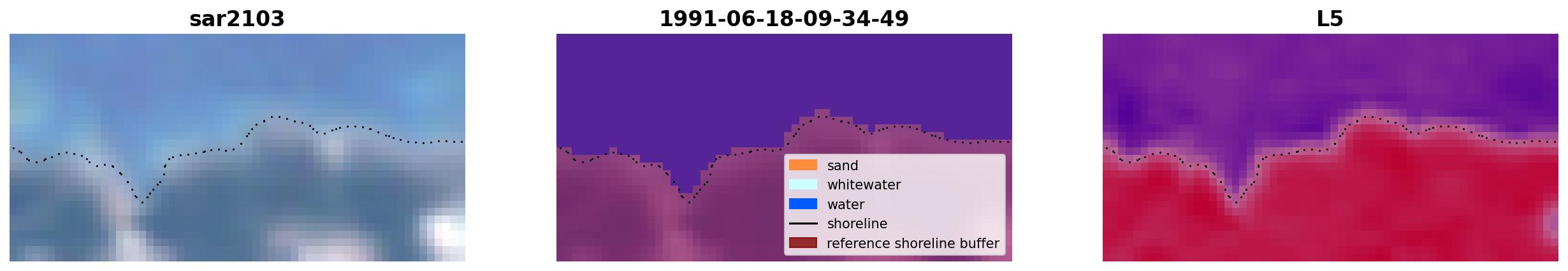 sar2103

1991-06-18-09-34-49

sand
whitewater
water
shoreline
reference shoreline buffer

L5